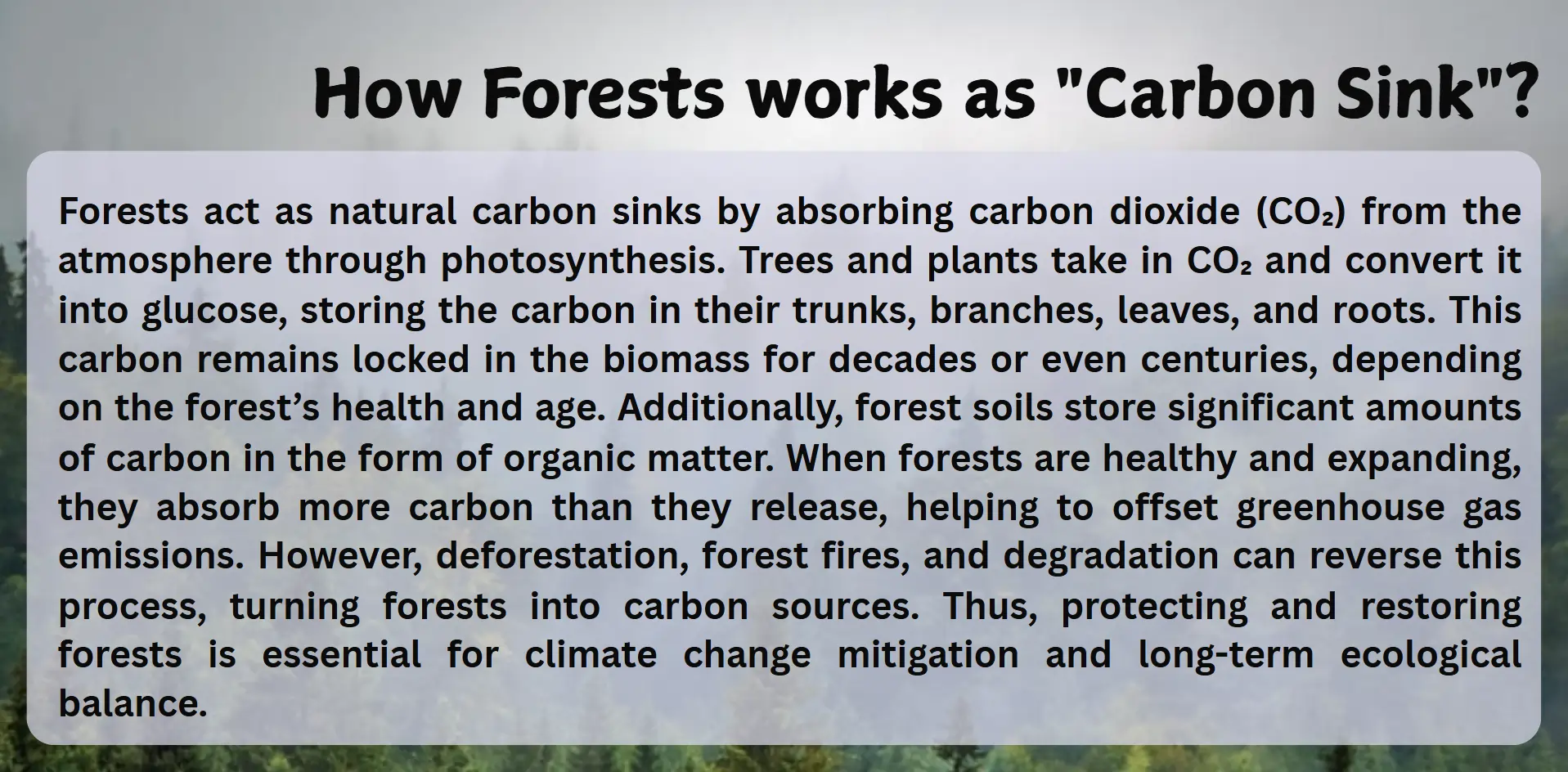 How Forests works as "Carbon Sink"?

Forests act as natural carbon sinks by absorbing carbon dioxide ($CO_2$) from the atmosphere through photosynthesis. Trees and plants take in $CO_2$ and convert it into glucose, storing the carbon in their trunks, branches, leaves, and roots. This carbon remains locked in the biomass for decades or even centuries, depending on the forest’s health and age. Additionally, forest soils store significant amounts of carbon in the form of organic matter. When forests are healthy and expanding, they absorb more carbon than they release, helping to offset greenhouse gas emissions. However, deforestation, forest fires, and degradation can reverse this process, turning forests into carbon sources. Thus, protecting and restoring forests is essential for climate change mitigation and long-term ecological balance.